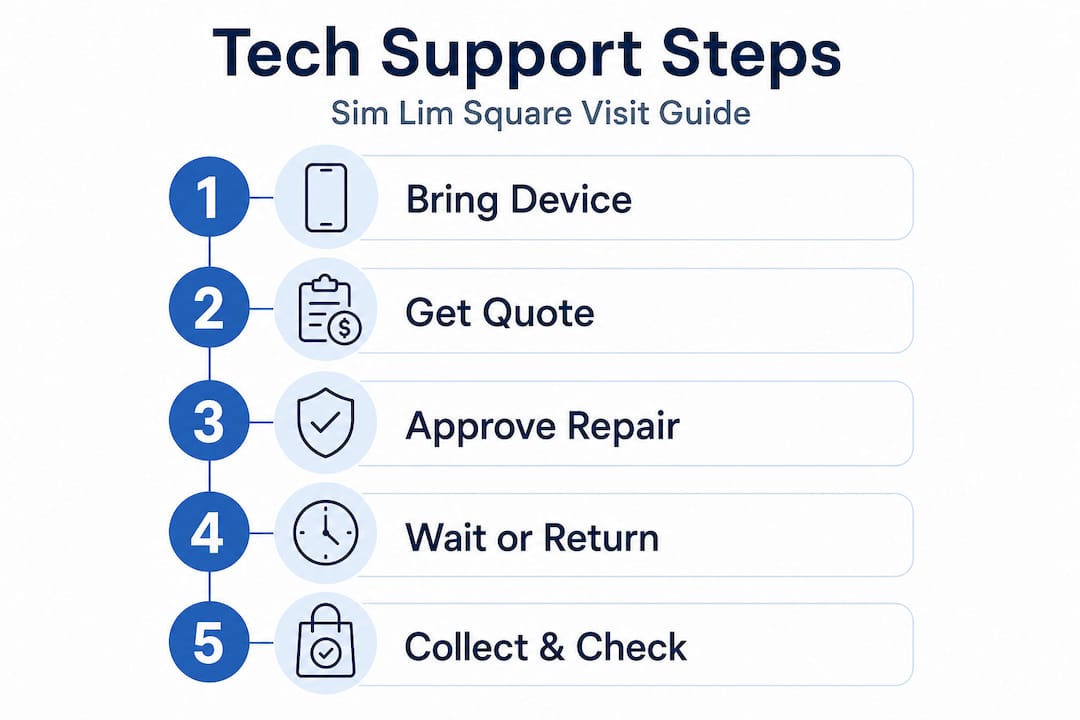 Tech Support Steps

Sim Lim Square Visit Guide

1 Bring Device

2 Get Quote

3 Approve Repair

4 Wait or Return

5 Collect & Check